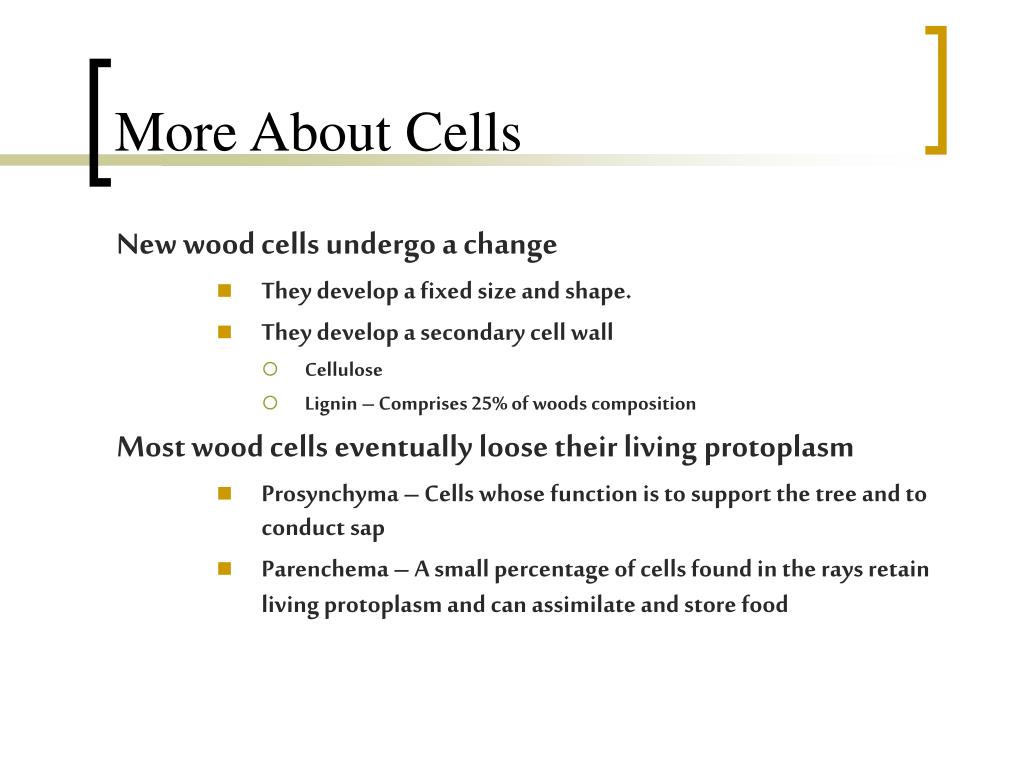 More About Cells

New wood cells undergo a change

They develop a fixed size and shape.

They develop a secondary cell wall

Cellulose

Lignin – Comprises 25% of woods composition

Most wood cells eventually loose their living protoplasm

Prosynchyma – Cells whose function is to support the tree and to conduct sap

Parenchema – A small percentage of cells found in the rays retain living protoplasm and can assimilate and store food